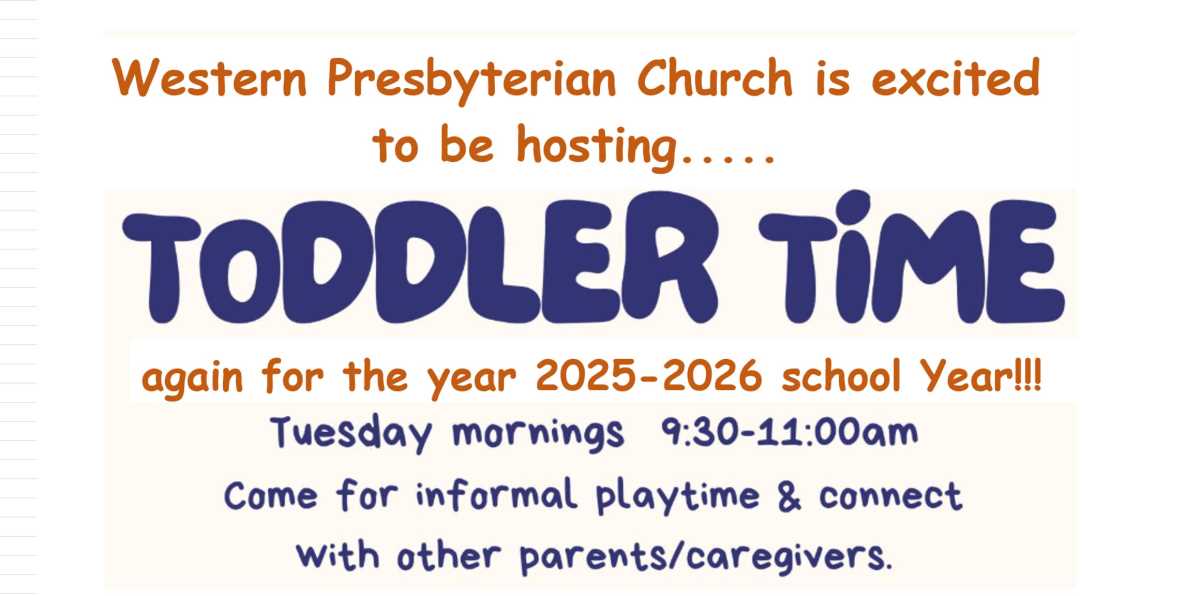 Western Presbyterian Church is excited to be hosting.....

TODDLER TiME

again for the year 2025-2026 school Year!!!

Tuesday mornings 9:30-11:00am

Come for informal playtime & connect with other parents/caregivers.